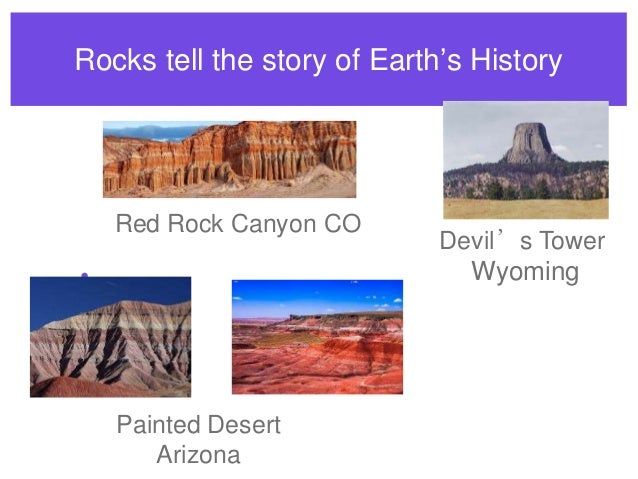 Rocks tell the story of Earth’s History

Red Rock Canyon CO

Devil’s Tower Wyoming

Painted Desert Arizona